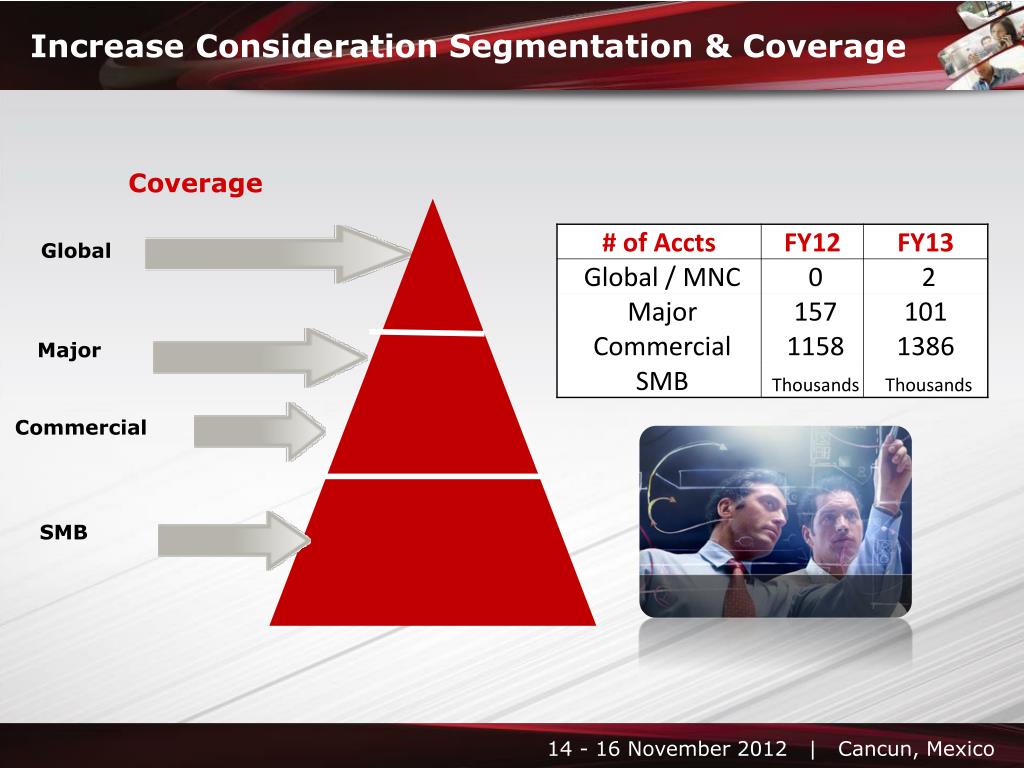 Increase Consideration Segmentation & Coverage

Coverage

Global

Major

Commercial

SMB

| # of Accts | FY12 | FY13 |
|---|---|---|
| Global / MNC | 0 | 2 |
| Major | 157 | 101 |
| Commercial | 1158 | 1386 |
| SMB | Thousands | Thousands |

14 - 16 November 2012 | Cancun, Mexico